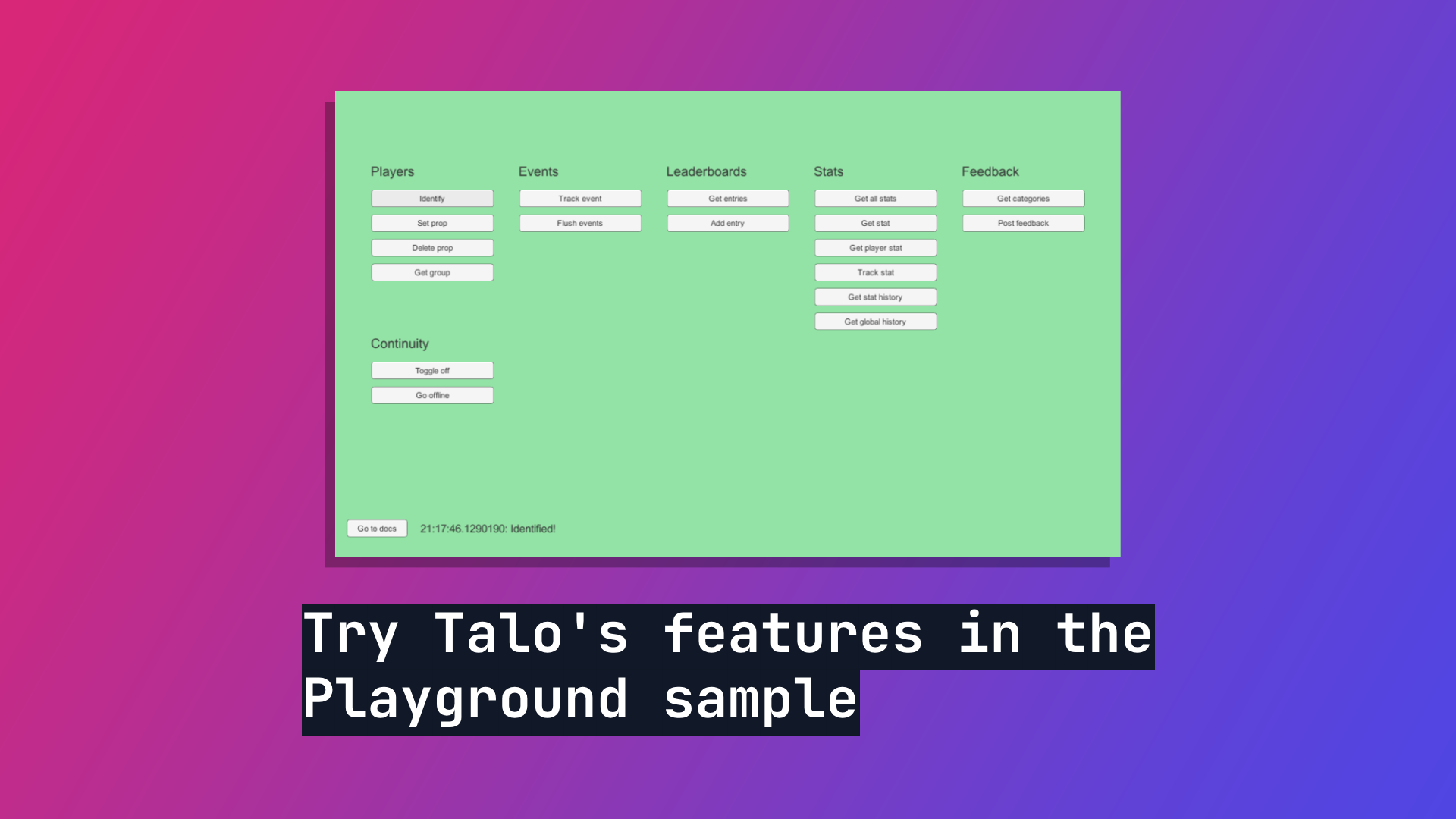 Players

Identify

Set prop

Delete prop

Get group

Events

Track event

Flush events

Leaderboards

Get entries

Add entry

Stats

Get all stats

Get stat

Get player stat

Track stat

Get stat history

Get global history

Feedback

Get categories

Post feedback

Continuity

Toggle off

Go offline

Go to docs

21:17:46.1290190: Identified!

Try Talo's features in the Playground sample